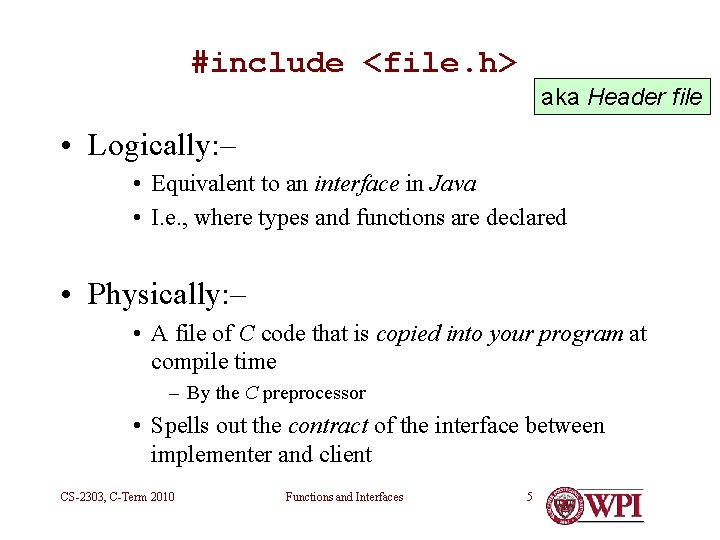 #include <file.h>

aka Header file

• Logically:–
  • Equivalent to an interface in Java
  • I.e., where types and functions are declared

• Physically:–
  • A file of C code that is copied into your program at compile time
    – By the C preprocessor
  • Spells out the contract of the interface between implementer and client

CS-2303, C-Term 2010    Functions and Interfaces    5    WPI